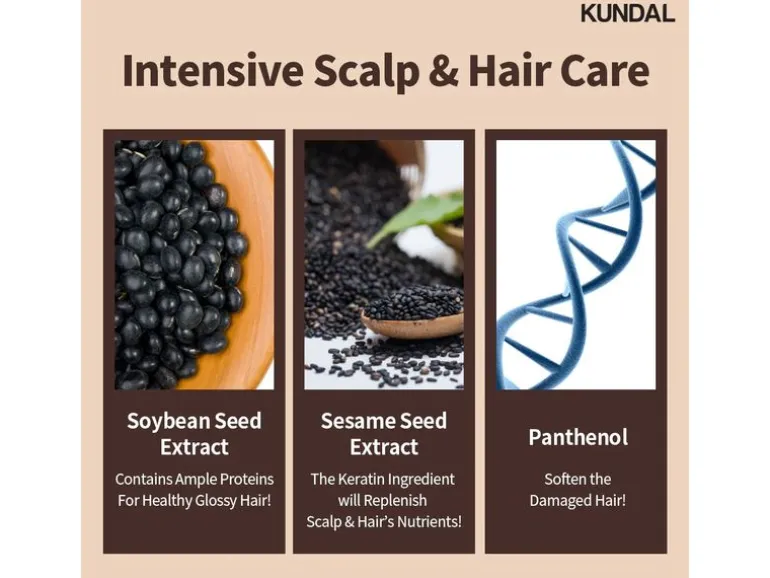 KUNDAL

Intensive Scalp & Hair Care

Soybean Seed Extract

Contains Ample Proteins For Healthy Glossy Hair!

Sesame Seed Extract

The Keratin Ingredient will Replenish Scalp & Hair's Nutrients!

Panthenol

Soften the Damaged Hair!